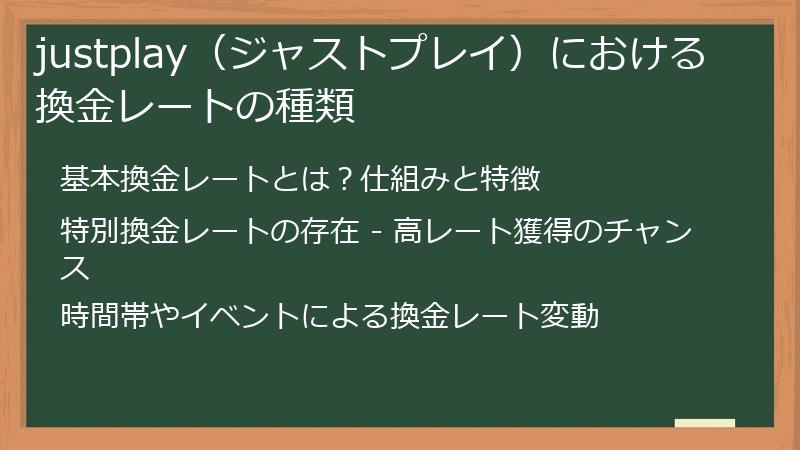 justplay（ジャストプレイ）における換金レートの種類

基本換金レートとは？仕組みと特徴

特別換金レートの存在 - 高レート獲得のチャンス

時間帯やイベントによる換金レート変動